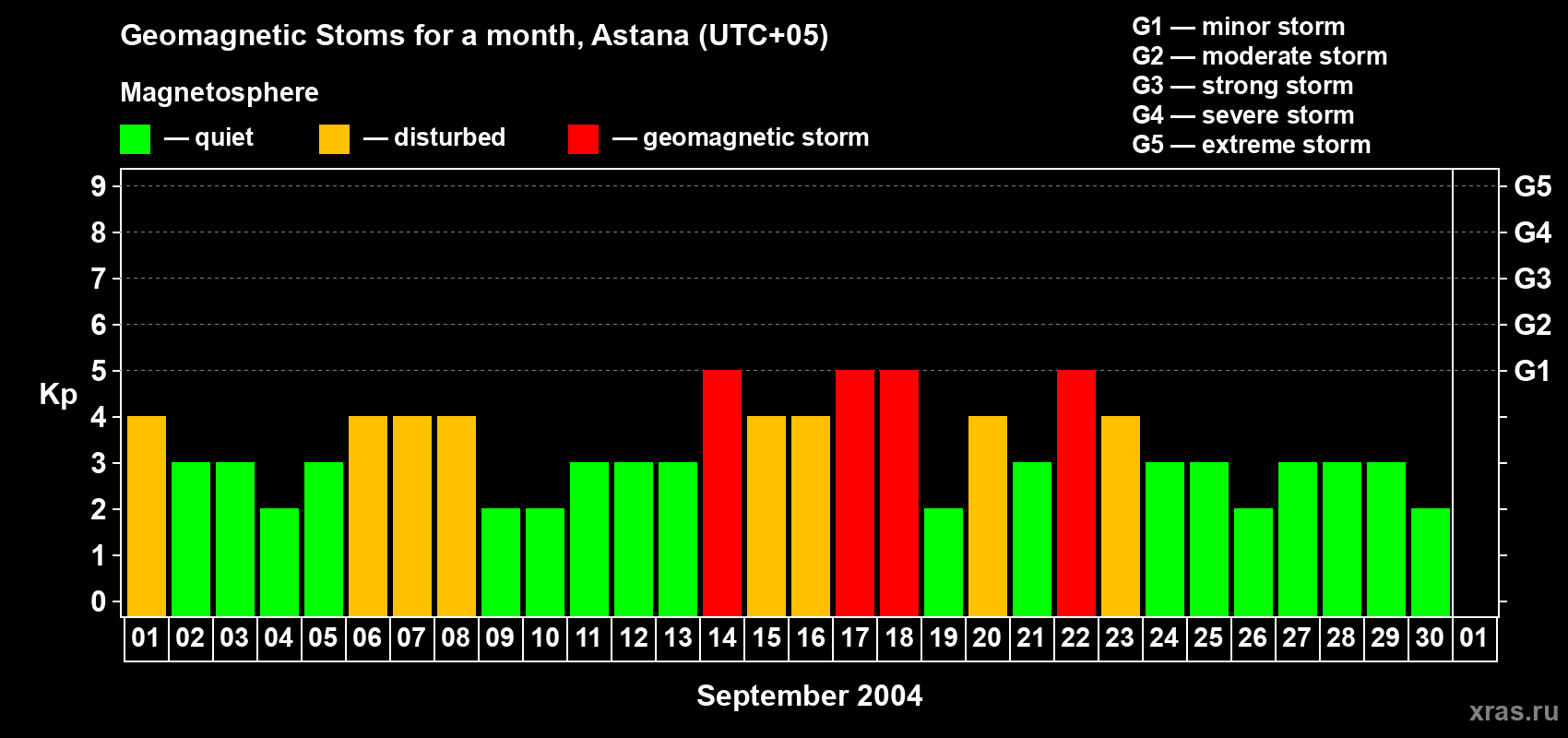 Geomagnetic Stoms for a month, Astana (UTC+05)

Magnetosphere

— quiet — disturbed — geomagnetic storm

G1 — minor storm
G2 — moderate storm
G3 — strong storm
G4 — severe storm
G5 — extreme storm

Kp

9
8
7
6
5
4
3
2
1
0

G5
G4
G3
G2
G1

01 02 03 04 05 06 07 08 09 10 11 12 13 14 15 16 17 18 19 20 21 22 23 24 25 26 27 28 29 30 01

September 2004

xras.ru